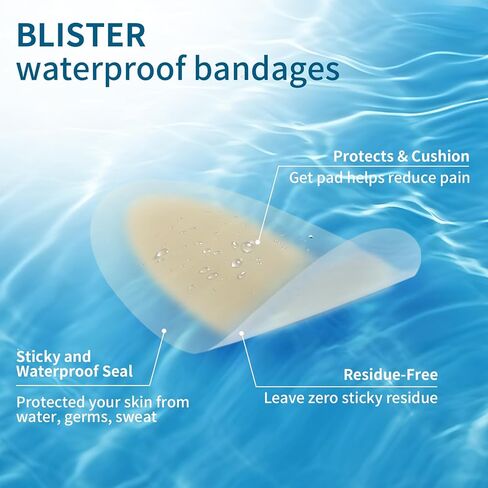 BLISTER
waterproof bandages

Protects & Cushion
Get pad helps reduce pain

Sticky and
Waterproof Seal
Protected your skin from water, germs, sweat

Residue-Free
Leave zero sticky residue